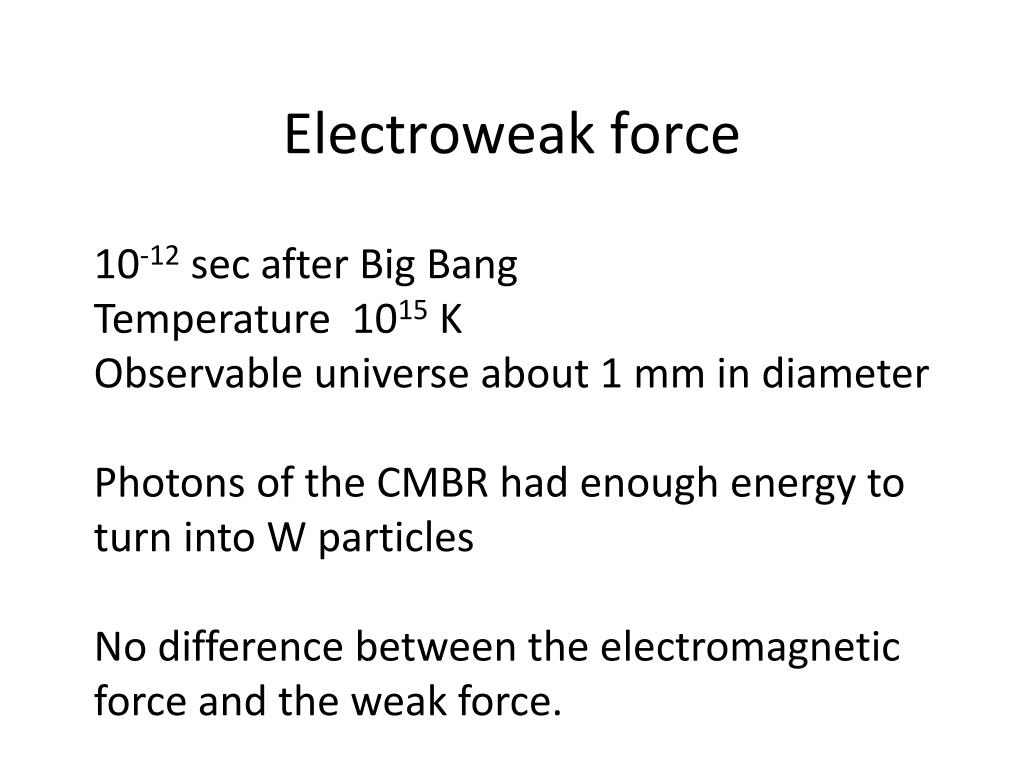 Electroweak force

$10^{-12}$ sec after Big Bang
Temperature $10^{15}$ K
Observable universe about 1 mm in diameter

Photons of the CMBR had enough energy to turn into W particles

No difference between the electromagnetic force and the weak force.